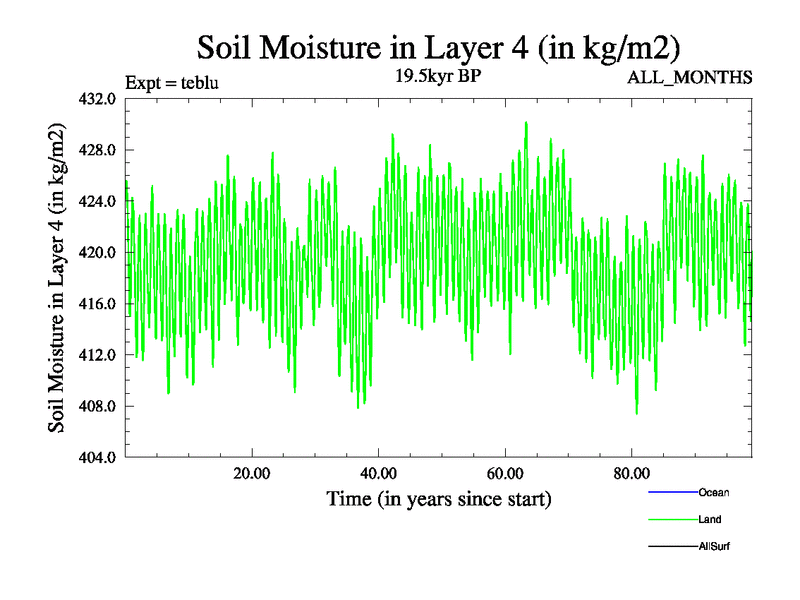 Soil Moisture in Layer 4 (in kg/m2)

Expt = teblu

19.5kyr BP

ALL_MONTHS

Soil Moisture in Layer 4 (in kg/m2)

432.0
428.0
424.0
420.0
416.0
412.0
408.0
404.0

20.00
40.00
60.00
80.00

Time (in years since start)

Ocean
Land
AllSurf